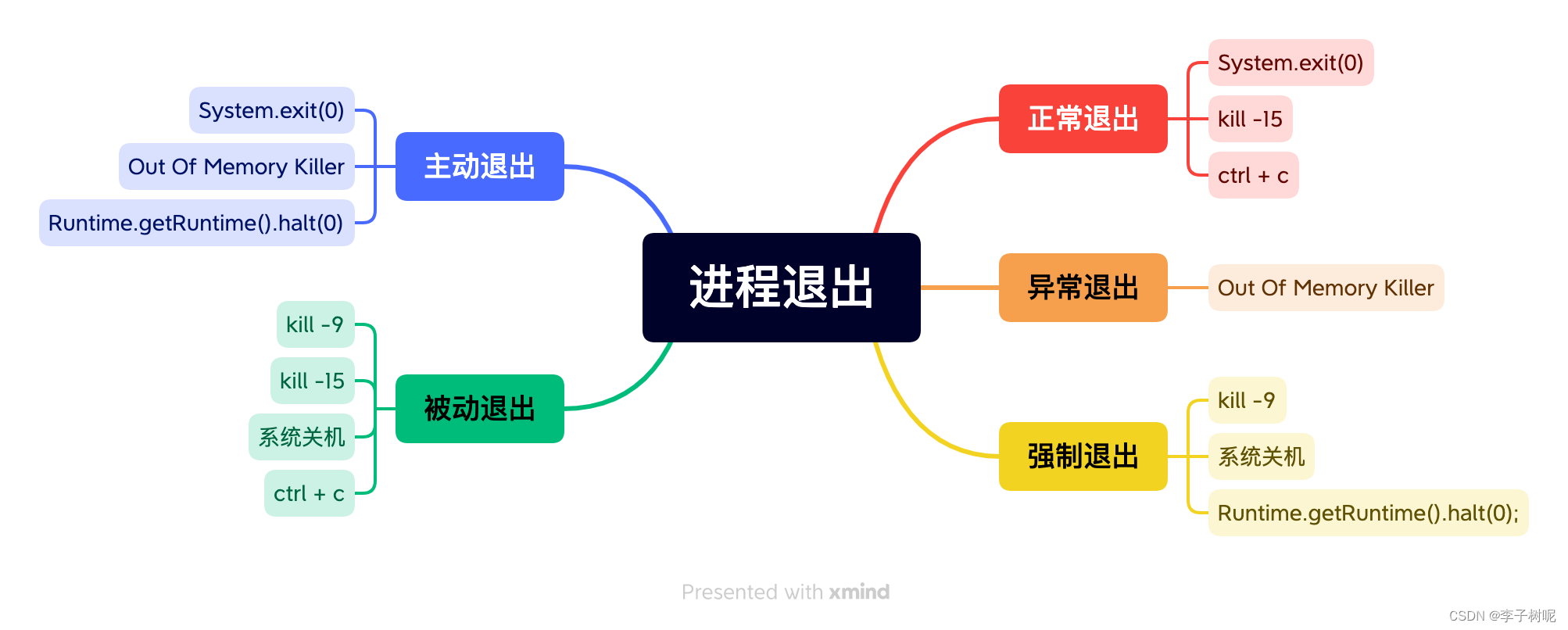 进程退出

主动退出
System.exit(0)
Out Of Memory Killer
Runtime.getRuntime().halt(0)

被动退出
kill -9
kill -15
系统关机
ctrl + c

正常退出
System.exit(0)
kill -15
ctrl + c

异常退出
Out Of Memory Killer

强制退出
kill -9
系统关机
Runtime.getRuntime().halt(0);

Presented with xmind

CSDN @李子树呢